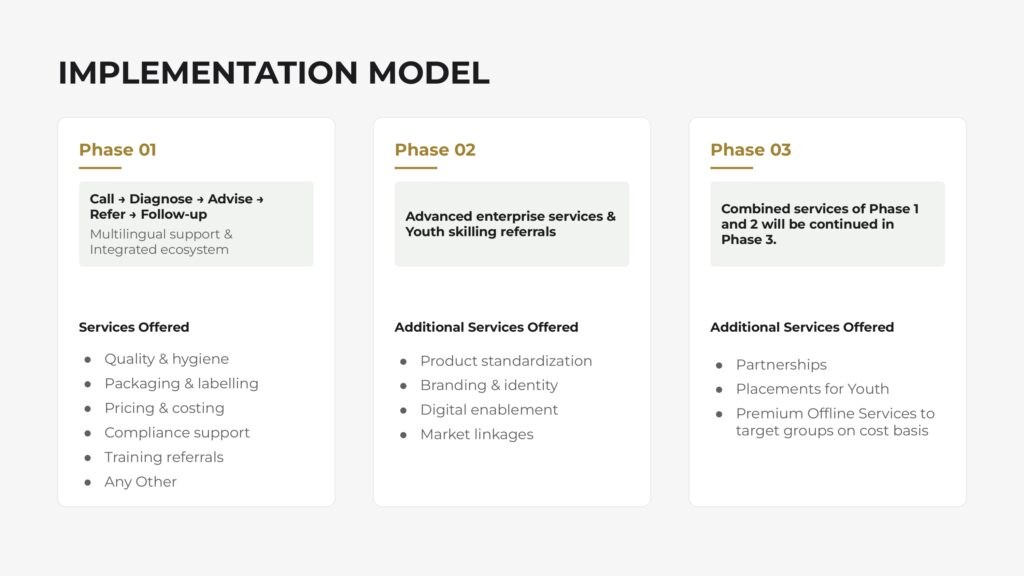 IMPLEMENTATION MODEL

Phase 01

Call → Diagnose → Advise → Refer → Follow-up
Multilingual support & Integrated ecosystem

Services Offered

- Quality & hygiene
- Packaging & labelling
- Pricing & costing
- Compliance support
- Training referrals
- Any Other

Phase 02

Advanced enterprise services & Youth skilling referrals

Additional Services Offered

- Product standardization
- Branding & identity
- Digital enablement
- Market linkages

Phase 03

Combined services of Phase 1 and 2 will be continued in Phase 3.

Additional Services Offered

- Partnerships
- Placements for Youth
- Premium Offline Services to target groups on cost basis